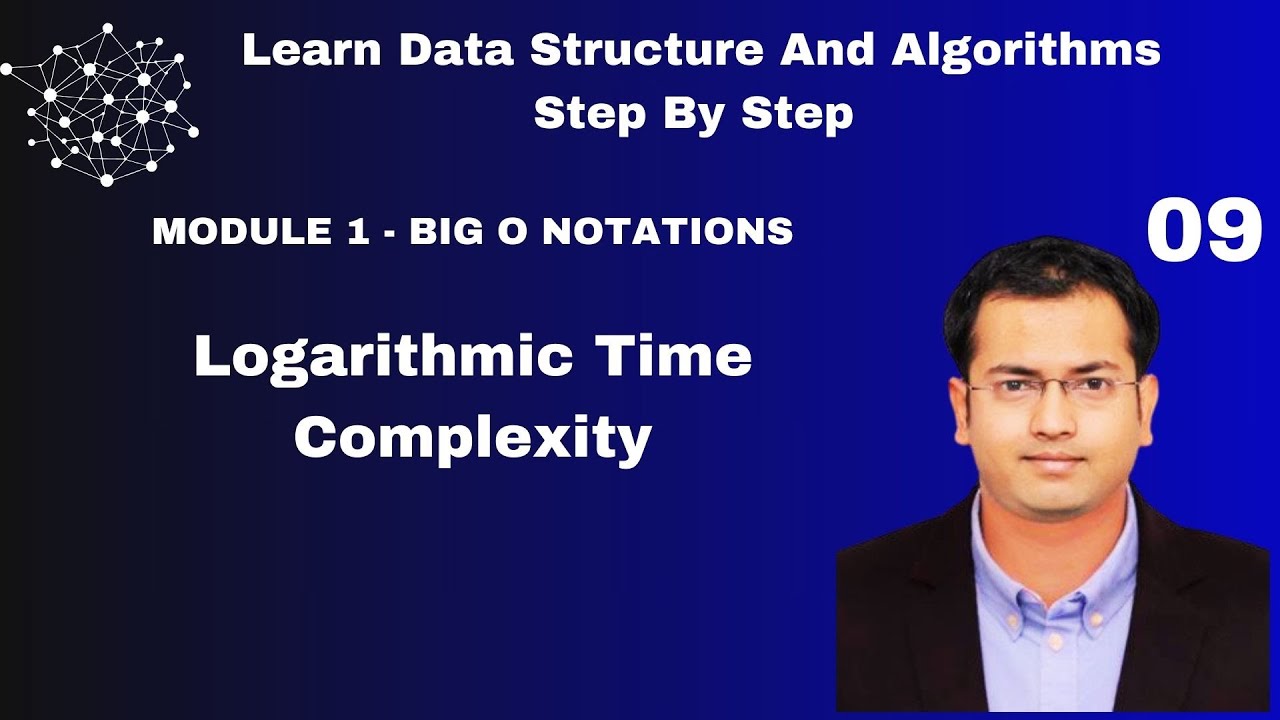 Learn Data Structure And Algorithms
Step By Step

MODULE 1 - BIG O NOTATIONS

09

Logarithmic Time Complexity